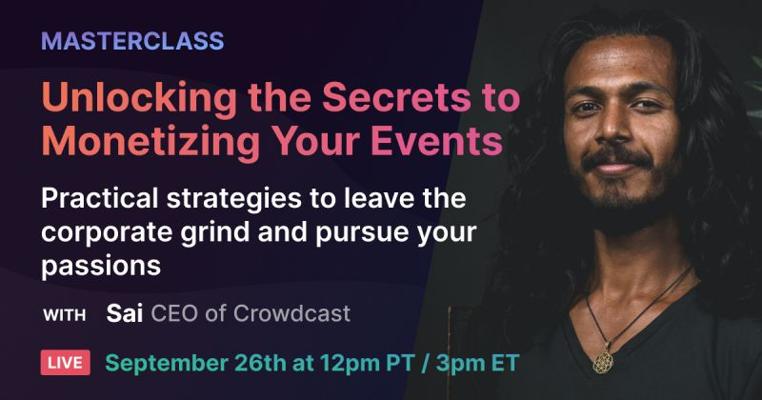 MASTERCLASS

Unlocking the Secrets to Monetizing Your Events

Practical strategies to leave the corporate grind and pursue your passions

WITH Sai CEO of Crowdcast

LIVE September 26th at 12pm PT / 3pm ET